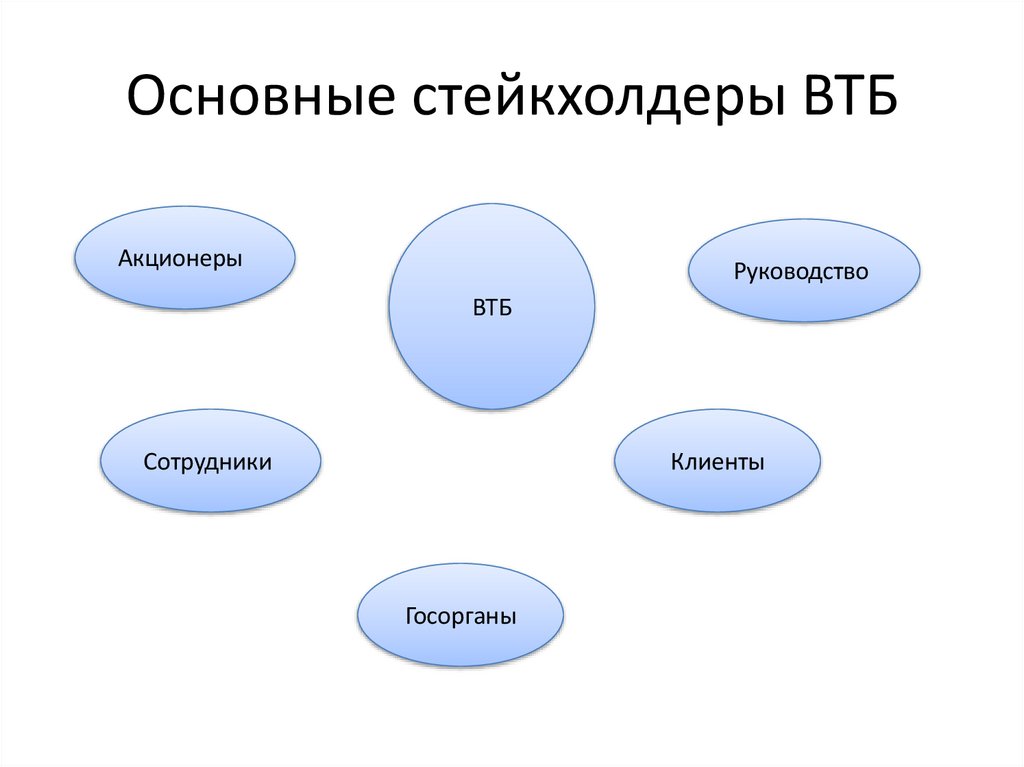 Основные стейкхолдеры ВТБ

Акционеры

ВТБ

Руководство

Сотрудники

Клиенты

Госорганы